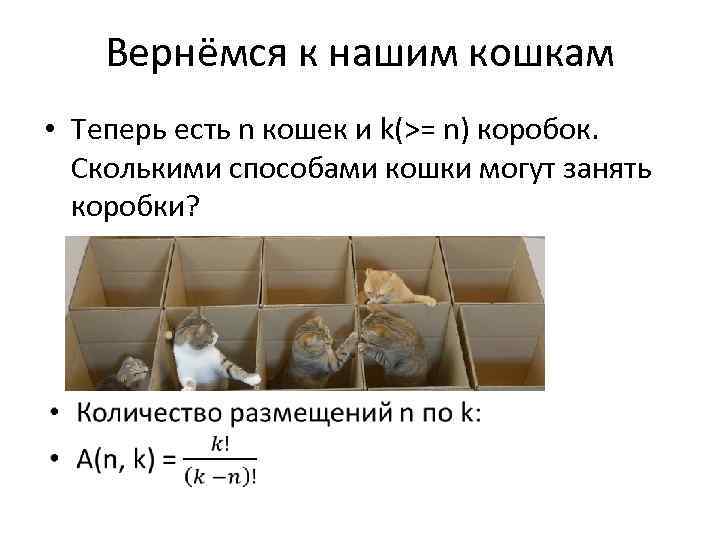 Вернёмся к нашим кошкам

• Теперь есть n кошек и k(>= n) коробок. Сколькими способами кошки могут занять коробки?

• Количество размещений n по k:
• A(n, k) = $\frac{k!}{(k-n)!}$